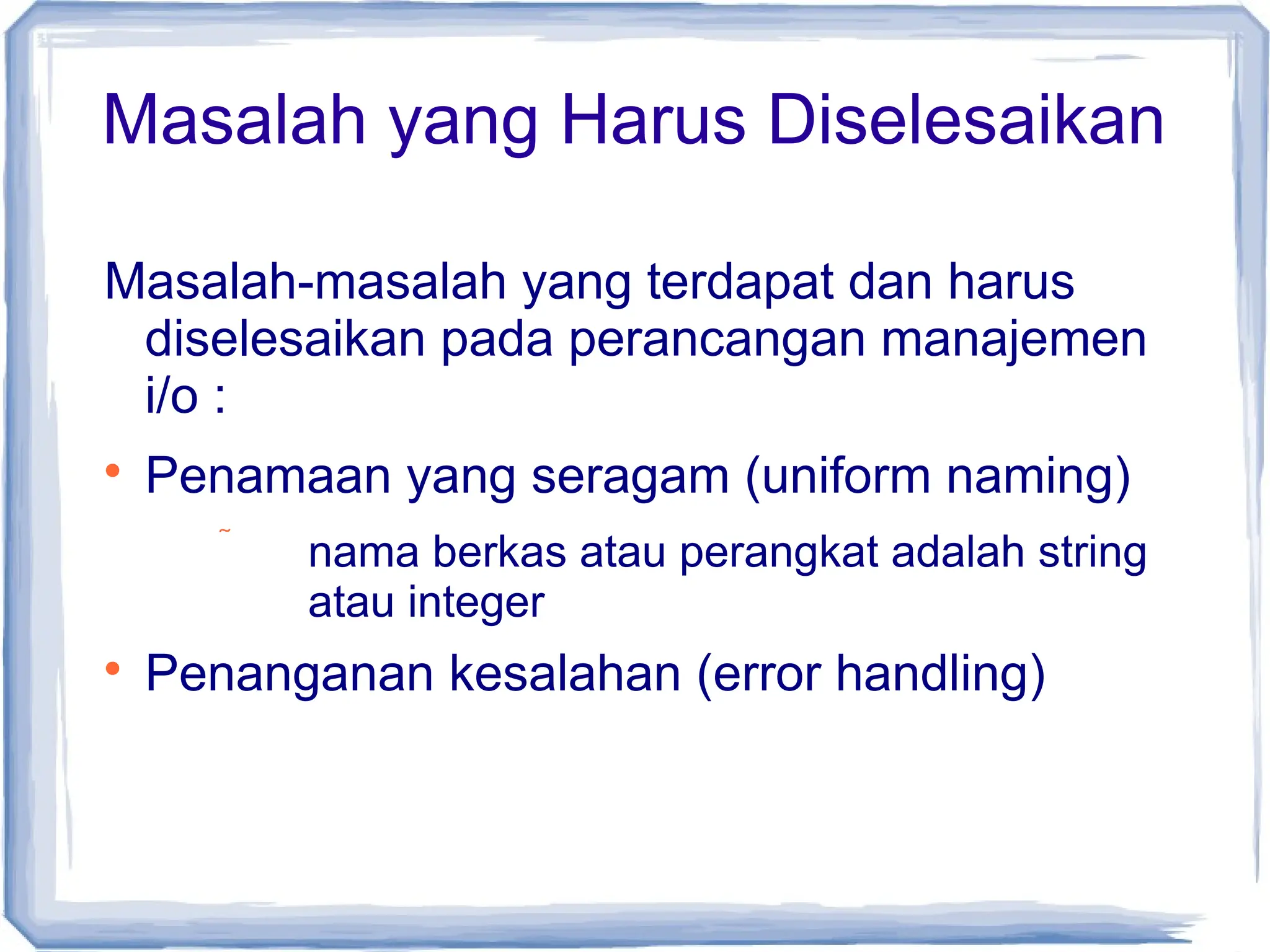 Masalah yang Harus Diselesaikan

Masalah-masalah yang terdapat dan harus diselesaikan pada perancangan manajemen i/o :

• Penamaan yang seragam (uniform naming)

~ nama berkas atau perangkat adalah string atau integer

• Penanganan kesalahan (error handling)